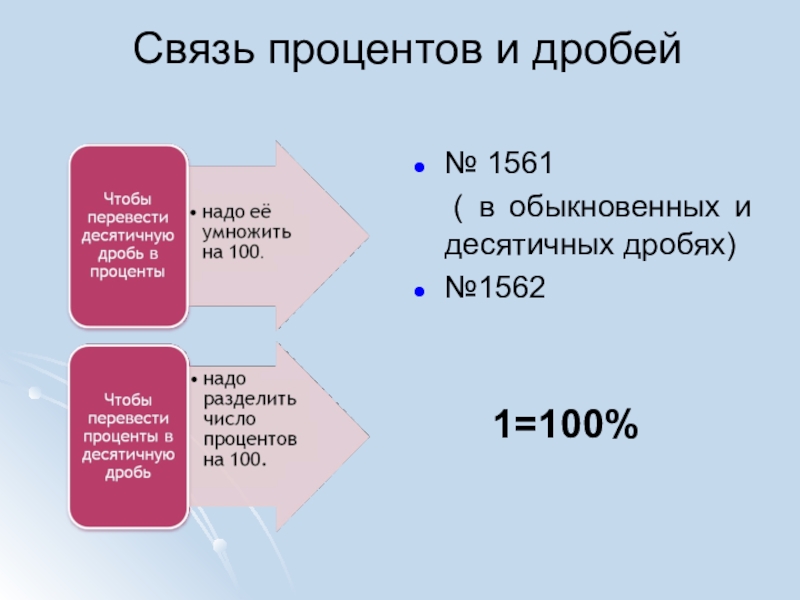 Связь процентов и дробей

Чтобы перевести десятичную дробь в проценты

• надо её умножить на 100.

Чтобы перевести проценты в десятичную дробь

• надо разделить число процентов на 100.

• № 1561

( в обыкновенных и десятичных дробях)

• №1562

1=100%